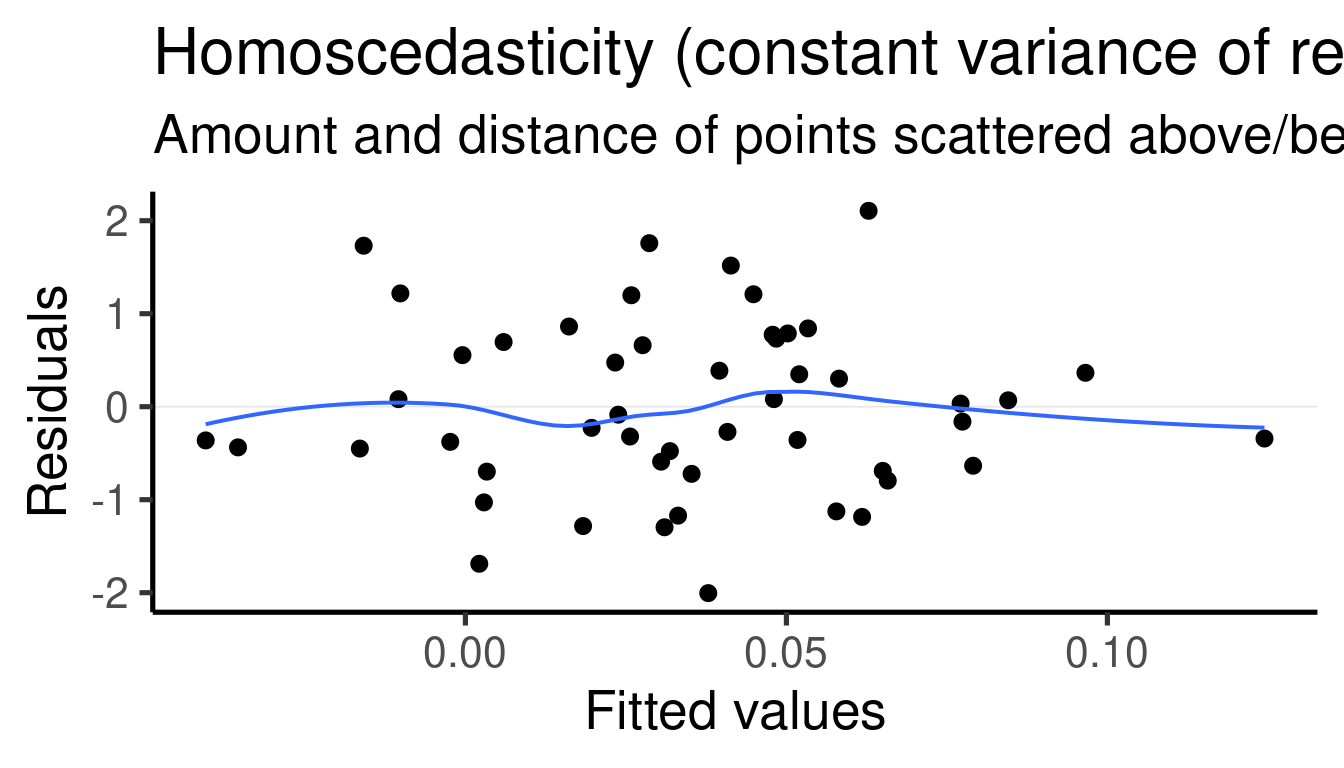 Homoscedasticity (constant variance of re

Amount and distance of points scattered above/be

Residuals

2
1
0
-1
-2

0.00
0.05
0.10

Fitted values